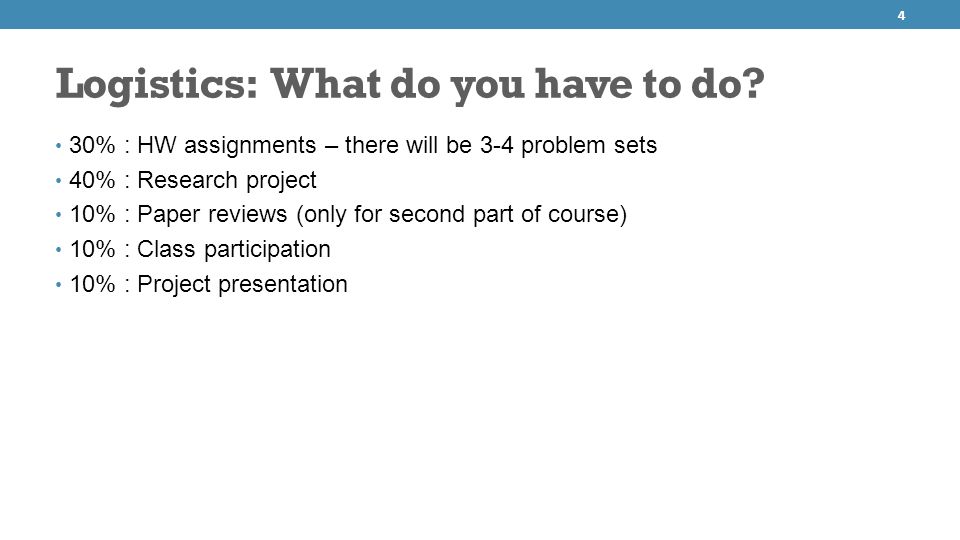 4

Logistics: What do you have to do?

• 30% : HW assignments – there will be 3-4 problem sets
• 40% : Research project
• 10% : Paper reviews (only for second part of course)
• 10% : Class participation
• 10% : Project presentation